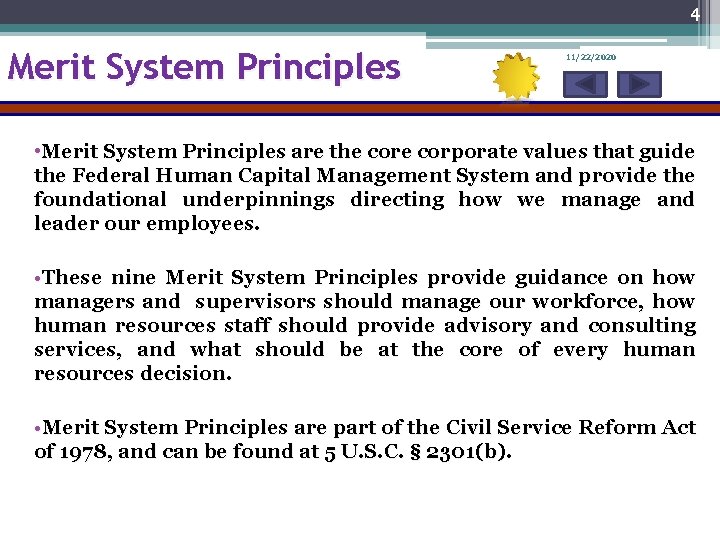 4

Merit System Principles

11/22/2020

•Merit System Principles are the core corporate values that guide the Federal Human Capital Management System and provide the foundational underpinnings directing how we manage and leader our employees.

•These nine Merit System Principles provide guidance on how managers and supervisors should manage our workforce, how human resources staff should provide advisory and consulting services, and what should be at the core of every human resources decision.

•Merit System Principles are part of the Civil Service Reform Act of 1978, and can be found at 5 U.S.C. § 2301(b).